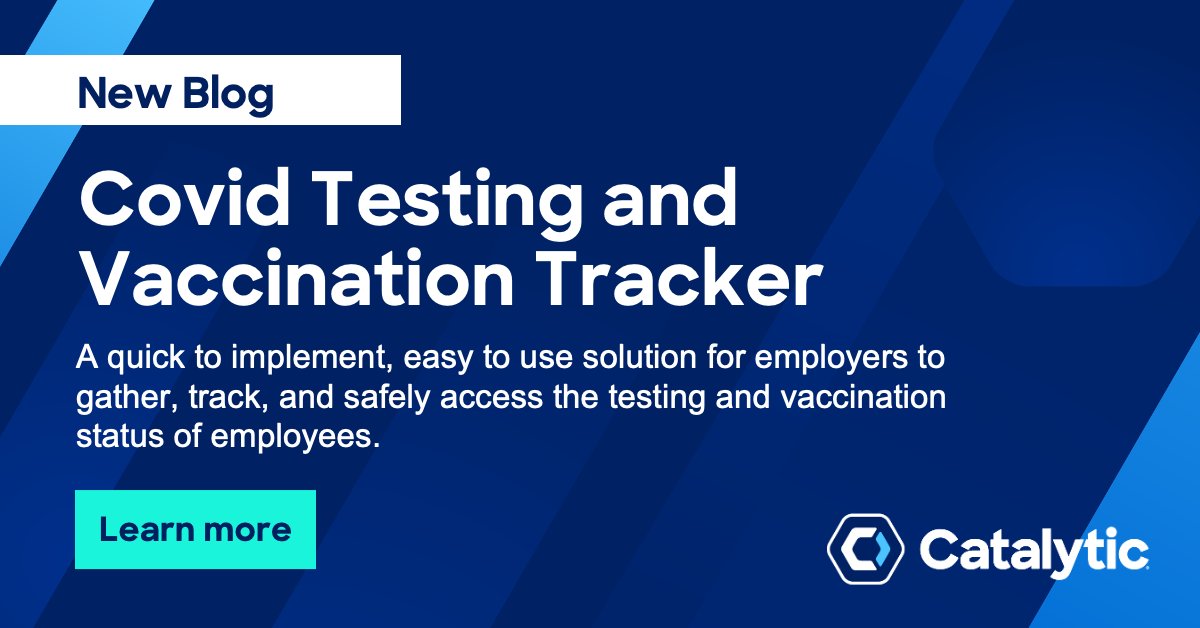 New Blog

Covid Testing and Vaccination Tracker

A quick to implement, easy to use solution for employers to gather, track, and safely access the testing and vaccination status of employees.

Learn more

Catalytic